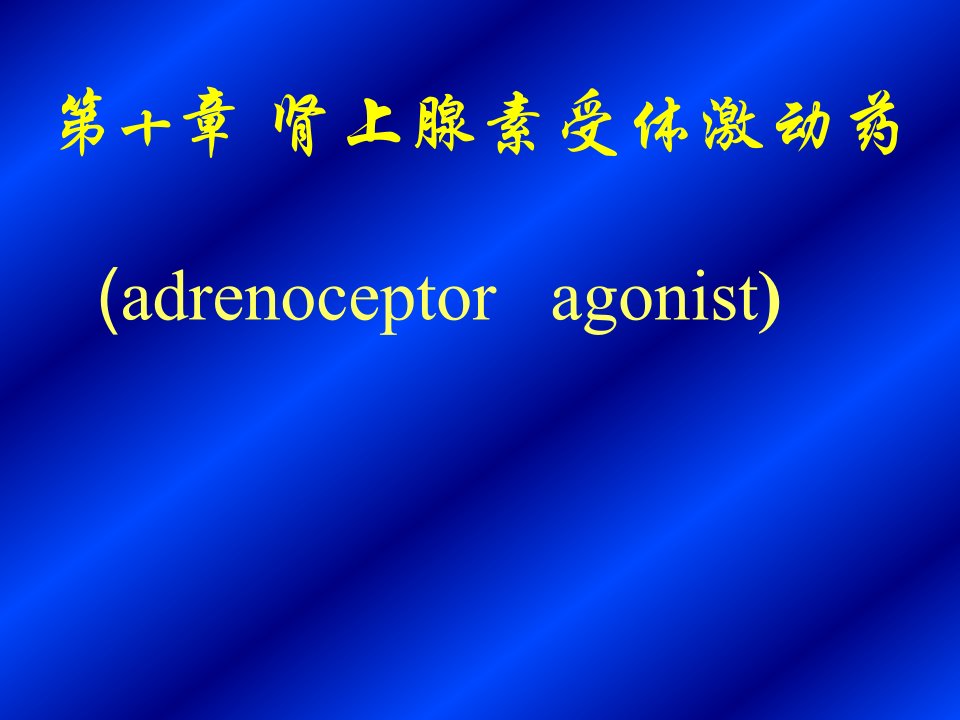 第十章 肾上腺素受体激动药

(adrenoceptor agonist)